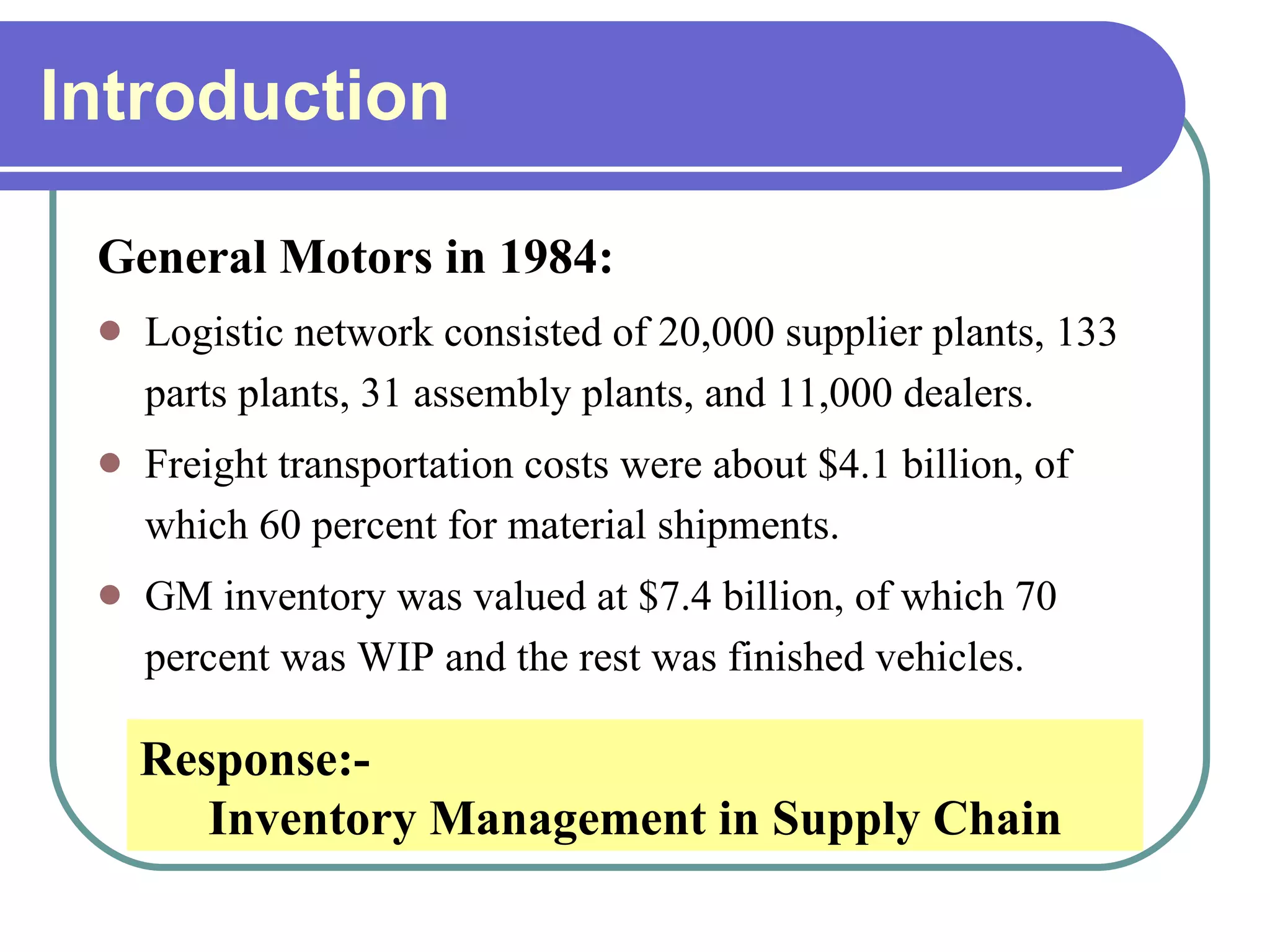 Introduction

General Motors in 1984:

- Logistic network consisted of 20,000 supplier plants, 133 parts plants, 31 assembly plants, and 11,000 dealers.
- Freight transportation costs were about \$4.1 billion, of which 60 percent for material shipments.
- GM inventory was valued at \$7.4 billion, of which 70 percent was WIP and the rest was finished vehicles.

Response:-
Inventory Management in Supply Chain